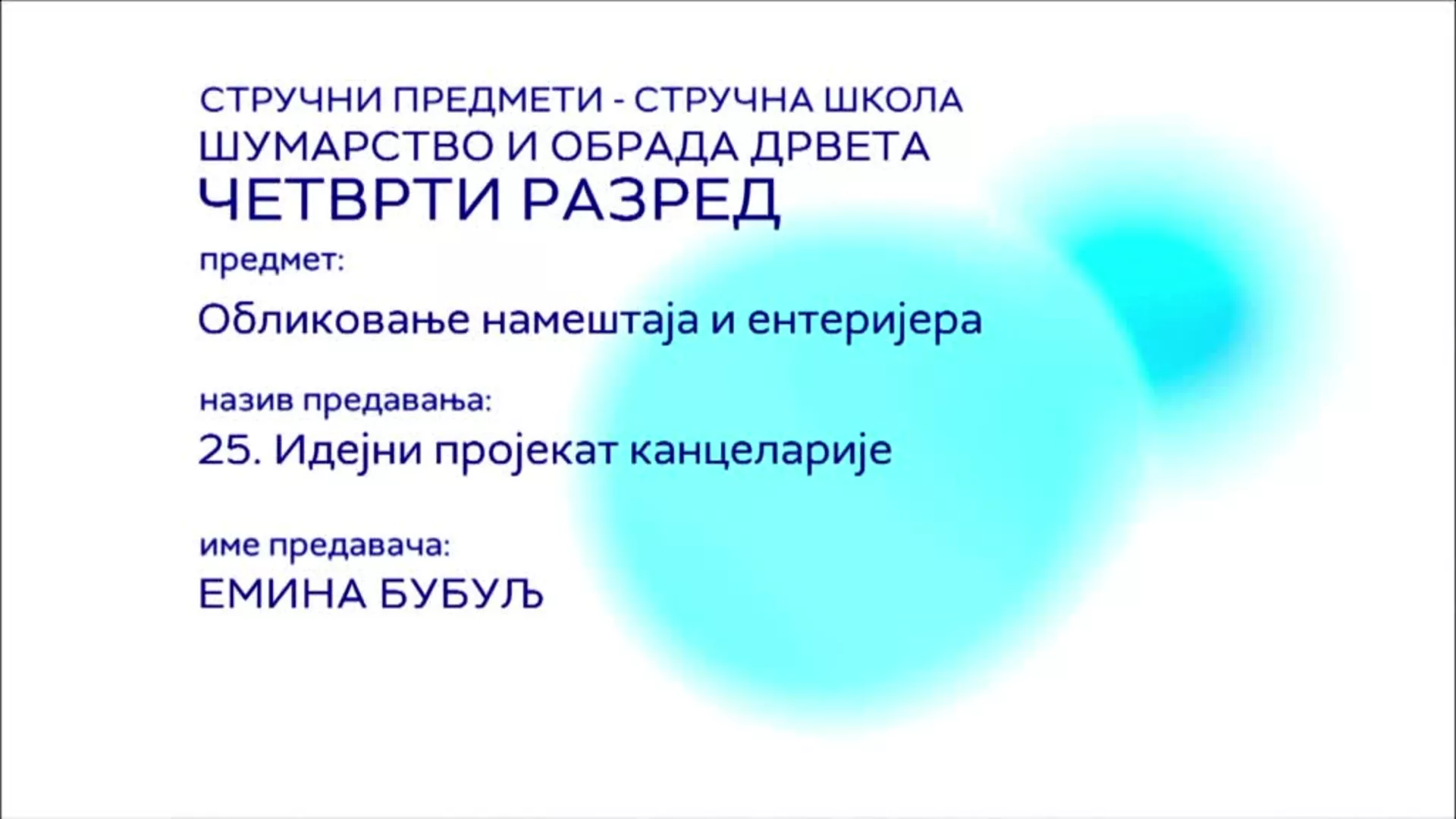 СТРУЧНИ ПРЕДМЕТИ - СТРУЧНА ШКОЛА
ШУМАРСТВО И ОБРАДА ДРВЕТА
ЧЕТВРТИ РАЗРЕД

предмет:
Обликовање намештаја и ентеријера

назив предавања:
25. Идејни пројекат канцеларије

име предавача:
ЕМИНА БУБУЉ